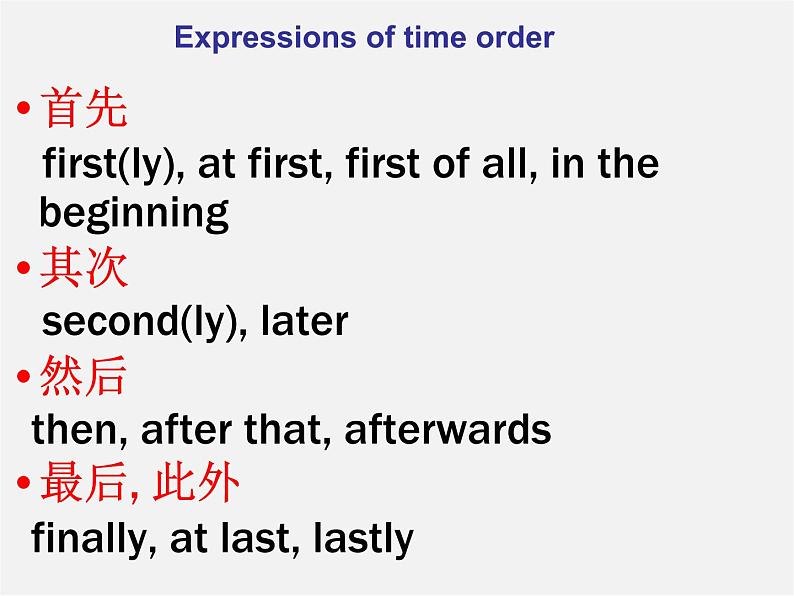 Expressions of time order

• 首先
first(ly), at first, first of all, in the beginning

• 其次
second(ly), later

• 然后
then, after that, afterwards

• 最后, 此外
finally, at last, lastly